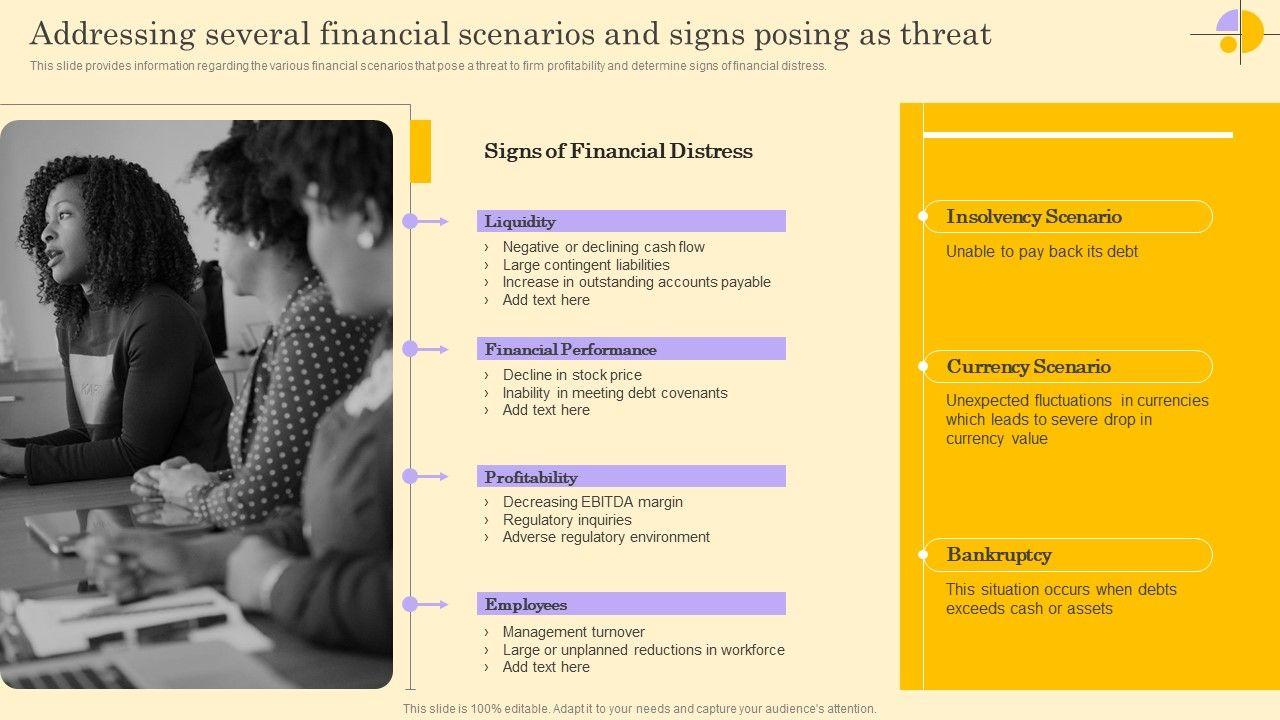 Addressing several financial scenarios and signs posing as threat

This slide provides information regarding the various financial scenarios that pose a threat to firm profitability and determine signs of financial distress.

Signs of Financial Distress

Liquidity
› Negative or declining cash flow
› Large contingent liabilities
› Increase in outstanding accounts payable
› Add text here

Financial Performance
› Decline in stock price
› Inability in meeting debt covenants
› Add text here

Profitability
› Decreasing EBITDA margin
› Regulatory inquiries
› Adverse regulatory environment

Employees
› Management turnover
› Large or unplanned reductions in workforce
› Add text here

Insolvency Scenario
Unable to pay back its debt

Currency Scenario
Unexpected fluctuations in currencies which leads to severe drop in currency value

Bankruptcy
This situation occurs when debts exceeds cash or assets

This slide is 100% editable. Adapt it to your needs and capture your audience's attention.